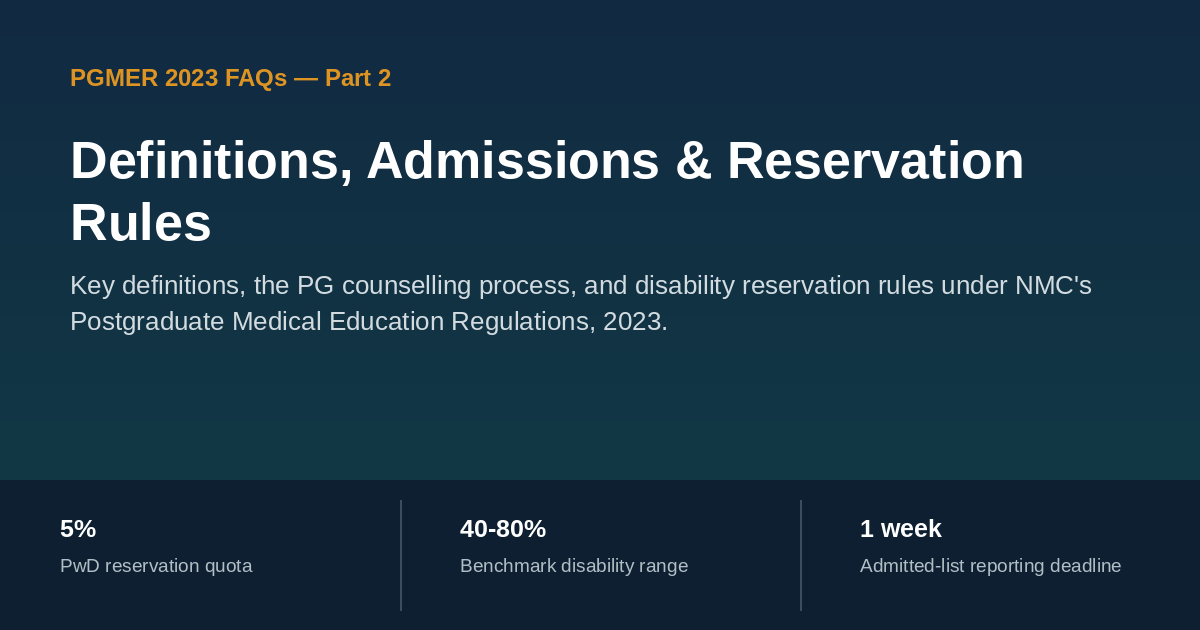 PGMER 2023 FAQs — Part 2

Definitions, Admissions & Reservation Rules

Key definitions, the PG counselling process, and disability reservation rules under NMC's Postgraduate Medical Education Regulations, 2023.

5%
PwD reservation quota

40-80%
Benchmark disability range

1 week
Admitted-list reporting deadline